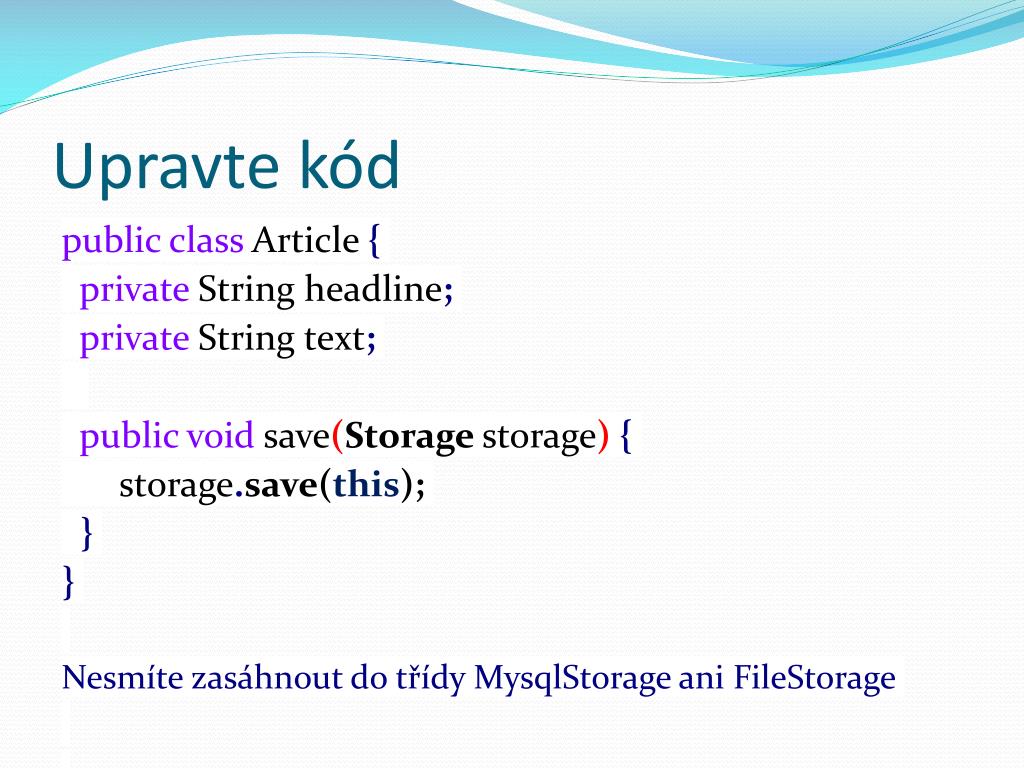 Upravte kód

public class Article {
private String headline;
private String text;

public void save(Storage storage) {
storage.save(this);
}
}

Nesmíte zasáhnout do třídy MysqlStorage ani FileStorage